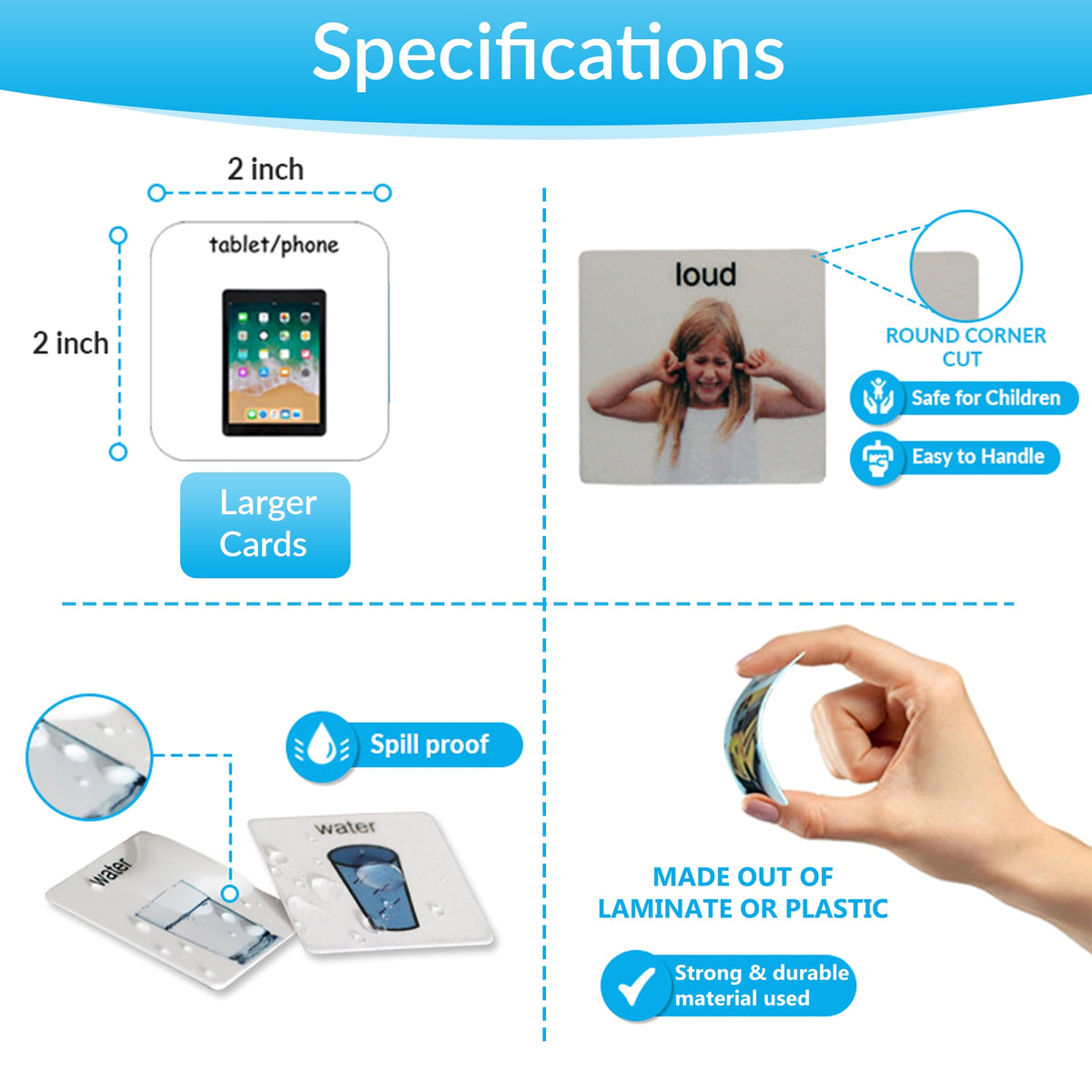 Specifications

2 inch

2 inch

tablet/phone

Larger Cards

loud

ROUND CORNER CUT

Safe for Children

Easy to Handle

Spill proof

water

water

MADE OUT OF LAMINATE OR PLASTIC

Strong & durable material used